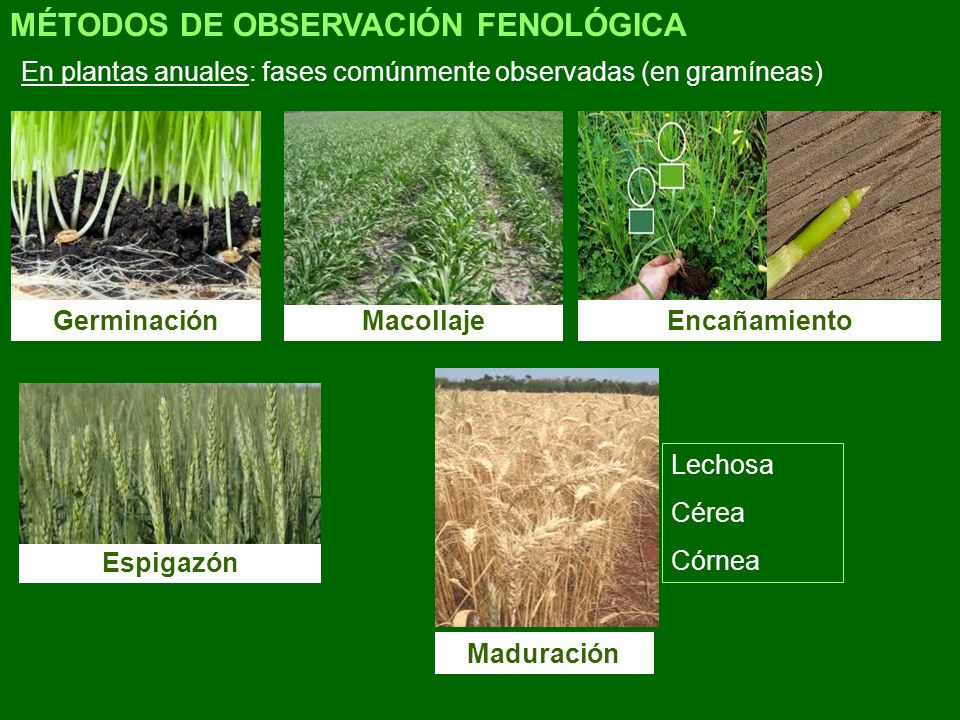 MÉTODOS DE OBSERVACIÓN FENOLÓGICA

En plantas anuales: fases comúnmente observadas (en gramíneas)

Germinación

Macollaje

Encañamiento

Espigazón

Maduración

Lechosa
Cérea
Córnea